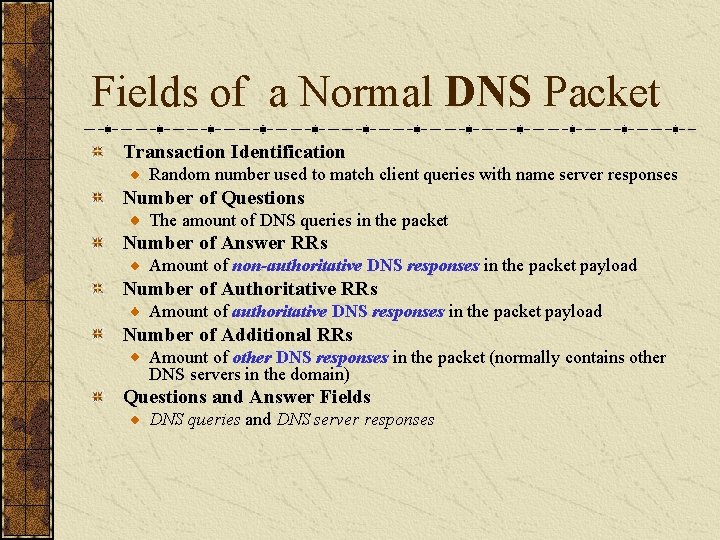 Fields of a Normal DNS Packet

Transaction Identification
Random number used to match client queries with name server responses

Number of Questions
The amount of DNS queries in the packet

Number of Answer RRs
Amount of non-authoritative DNS responses in the packet payload

Number of Authoritative RRs
Amount of authoritative DNS responses in the packet payload

Number of Additional RRs
Amount of other DNS responses in the packet (normally contains other DNS servers in the domain)

Questions and Answer Fields
DNS queries and DNS server responses